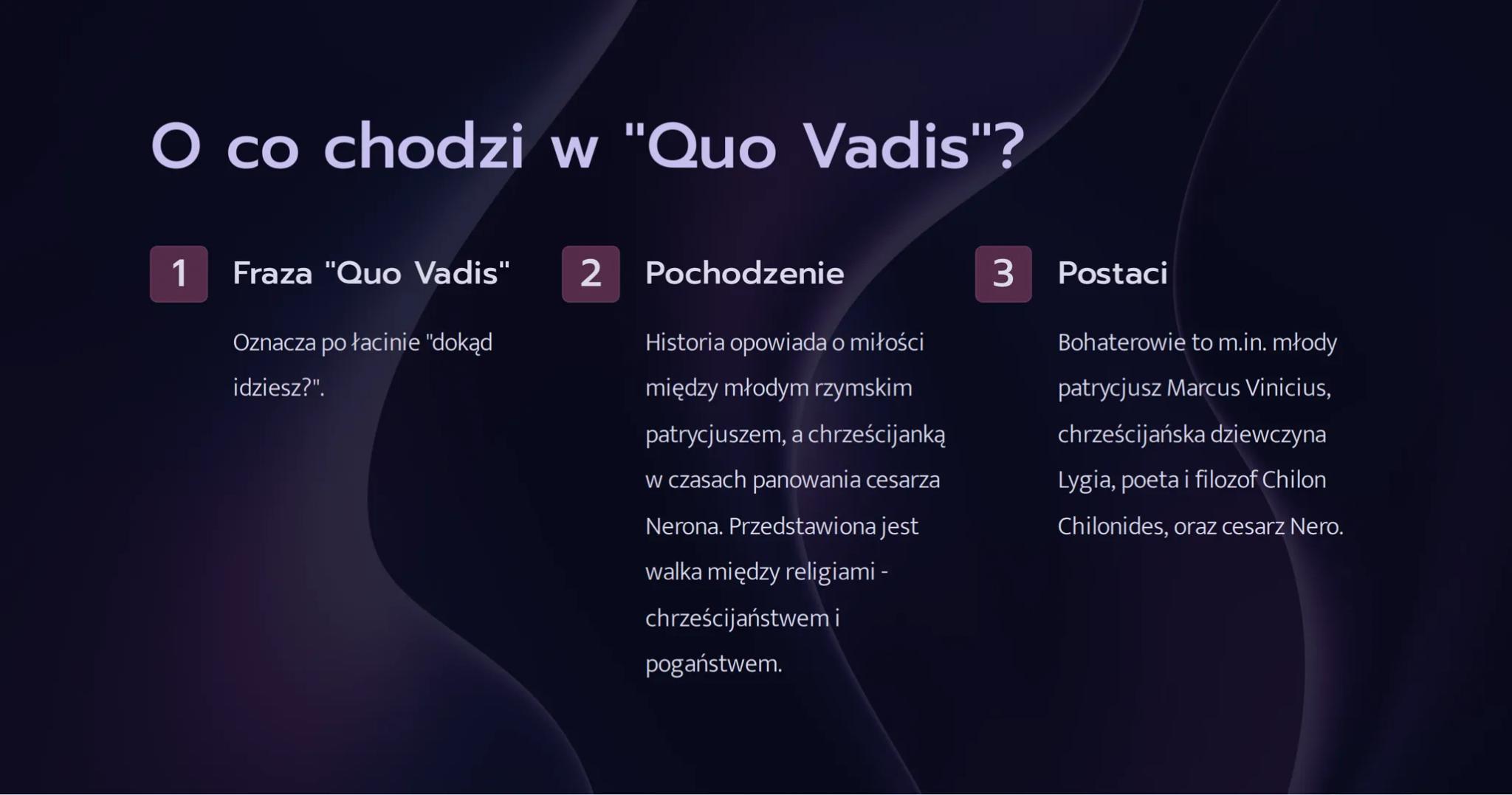 O co chodzi w "Quo Vadis"?

1 Fraza "Quo Vadis"

Oznacza po łacinie "dokąd idziesz?".

2 Pochodzenie

Historia opowiada o miłości między młodym rzymskim patrycjuszem, a chrześcijanką w czasach panowania cesarza Nerona. Przedstawiona jest walka między religiami - chrześcijaństwem i pogaństwem.

3 Postaci

Bohaterowie to m.in. młody patrycjusz Marcus Vinicius, chrześcijańska dziewczyna Lygia, poeta i filozof Chilon Chilonides, oraz cesarz Nero.